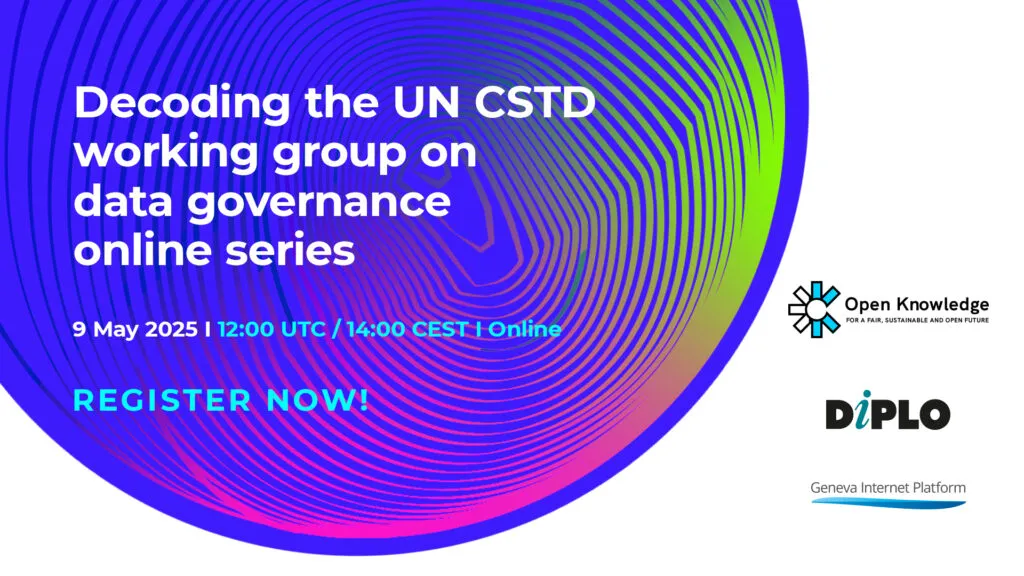 Decoding the UN CSTD working group on data governance online series

9 May 2025 I 12:00 UTC / 14:00 CEST I Online

REGISTER NOW!

Open Knowledge
FOR A FAIR, SUSTAINABLE AND OPEN FUTURE

DiPLO

Geneva Internet Platform